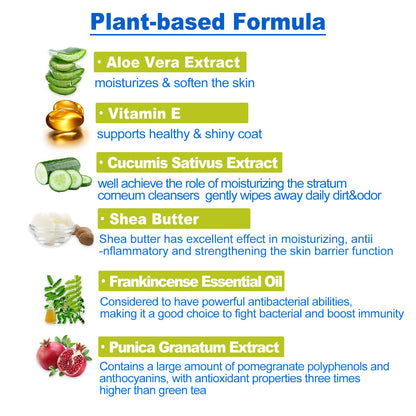 Plant-based Formula

· Aloe Vera Extract
moisturizes & soften the skin

· Vitamin E
supports healthy & shiny coat

· Cucumis Sativus Extract
well achieve the role of moisturizing the stratum corneum cleansers gently wipes away daily dirt&odor

· Shea Butter
Shea butter has excellent effect in moisturizing, antii -nflammatory and strengthening the skin barrier function

· Frankincense Essential Oil
Considered to have powerful antibacterial abilities, making it a good choice to fight bacterial and boost immunity

· Punica Granatum Extract
Contains a large amount of pomegranate polyphenols and anthocyanins, with antioxidant properties three times higher than green tea